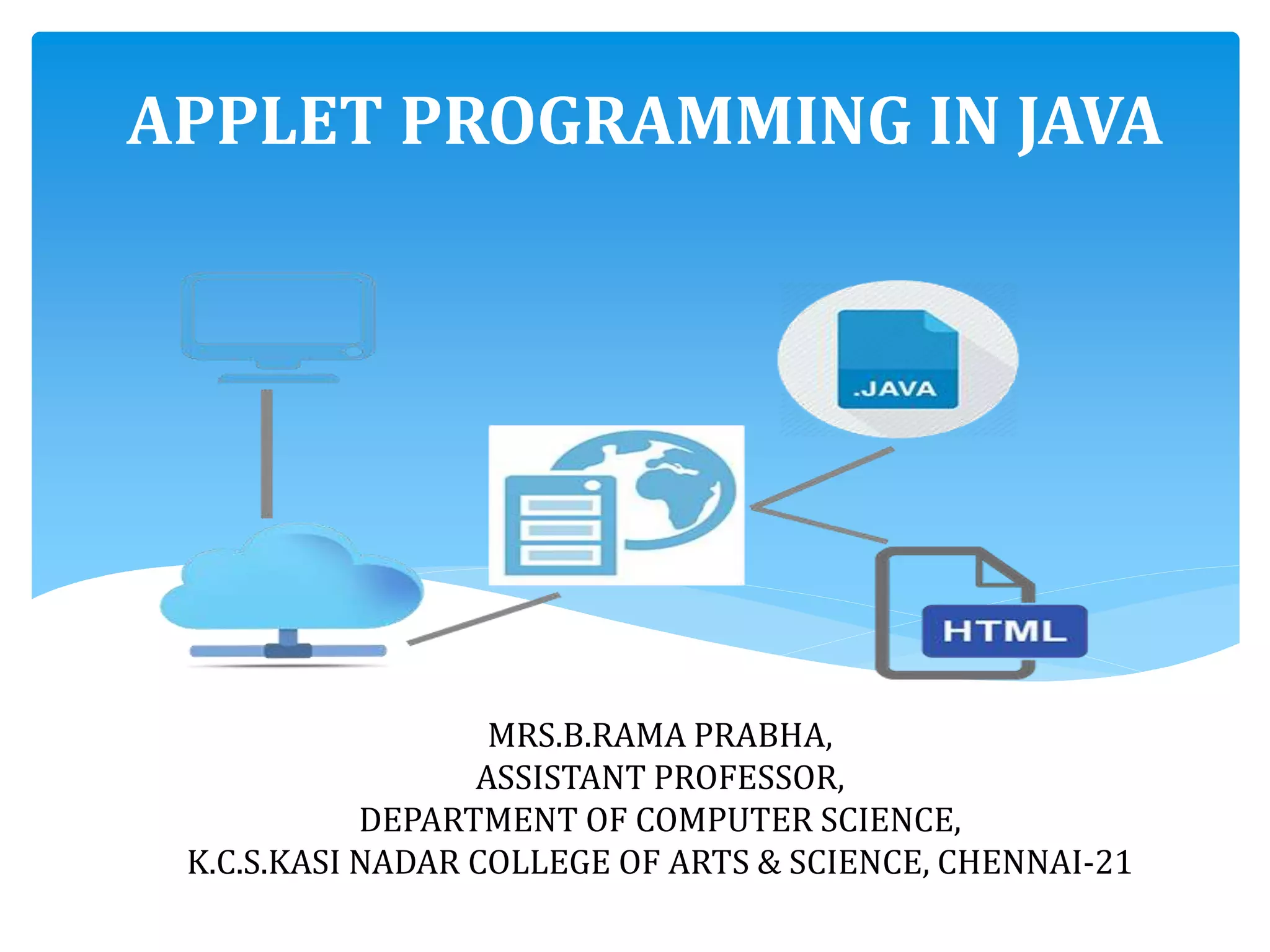 APPLET PROGRAMMING IN JAVA

.JAVA

HTML

MRS.B.RAMA PRABHA,
ASSISTANT PROFESSOR,
DEPARTMENT OF COMPUTER SCIENCE,
K.C.S.KASI NADAR COLLEGE OF ARTS & SCIENCE, CHENNAI-21